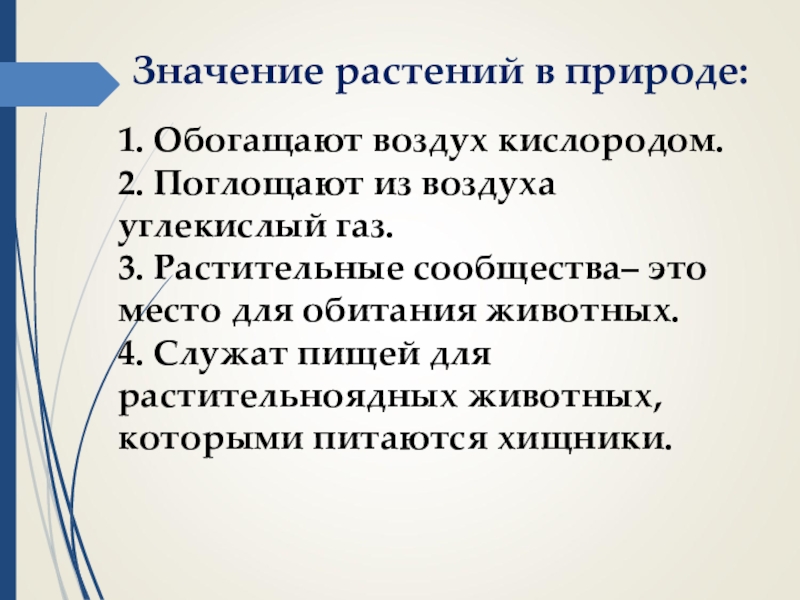 Значение растений в природе:

1. Обогащают воздух кислородом.
2. Поглощают из воздуха углекислый газ.
3. Растительные сообщества– это место для обитания животных.
4. Служат пищей для растительноядных животных, которыми питаются хищники.